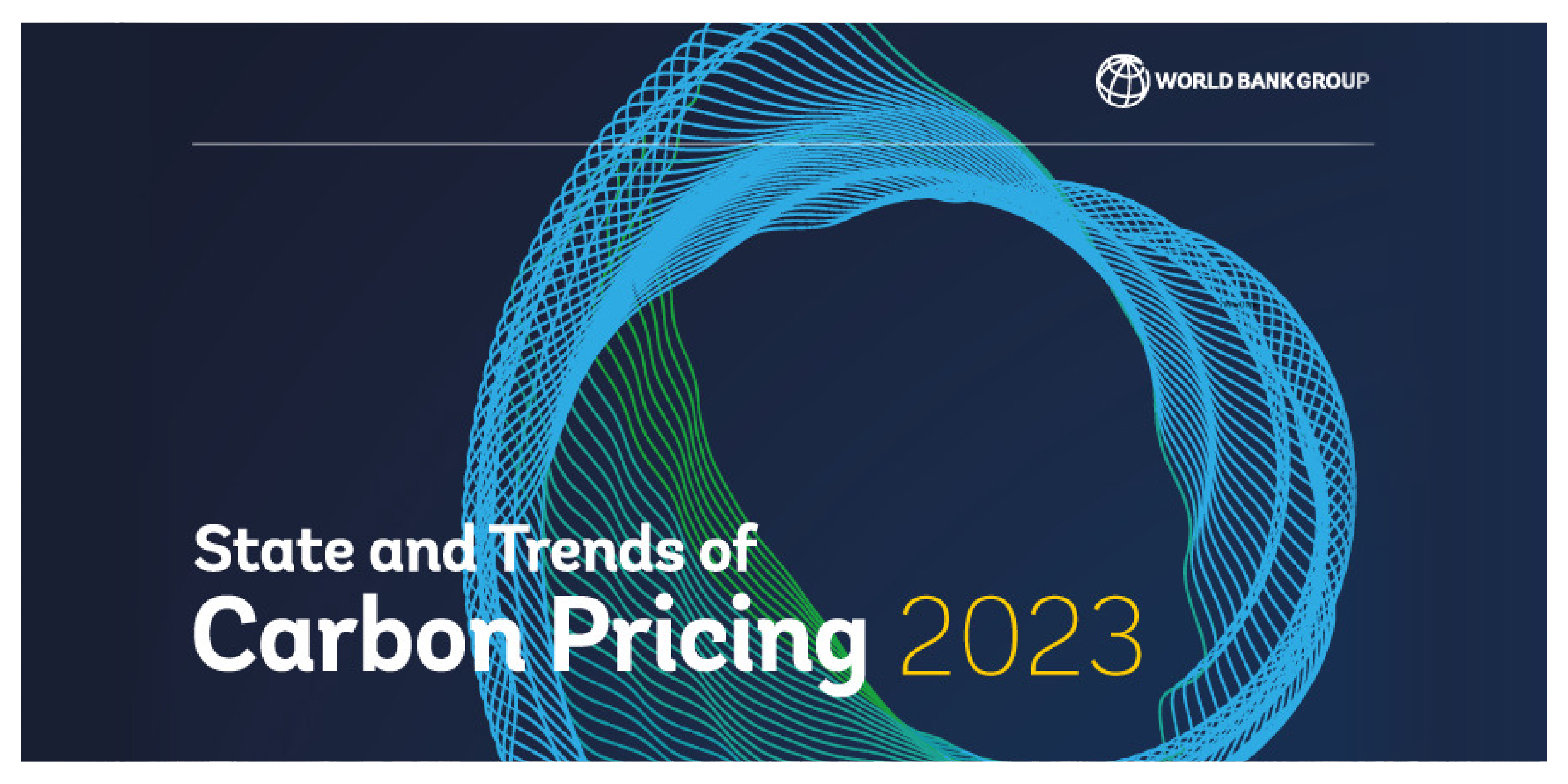 WORLD BANK GROUP

State and Trends of
Carbon Pricing 2023